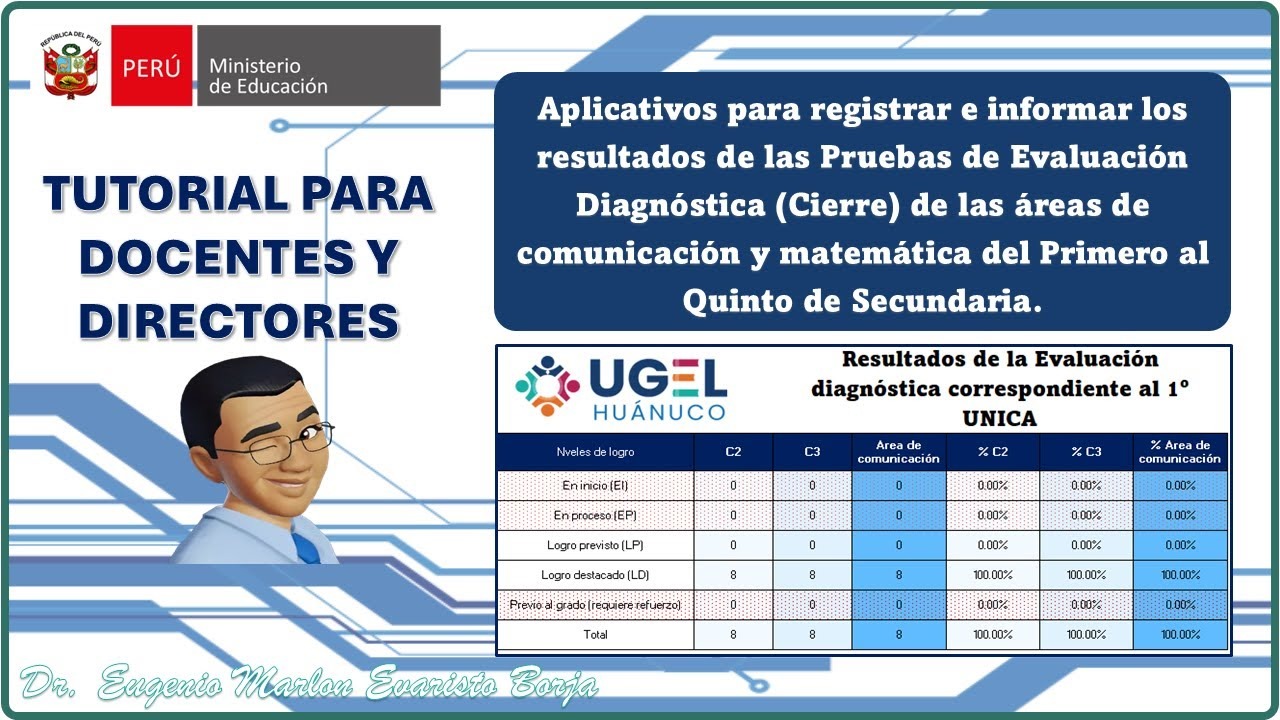 REPÚBLICA DEL PERÚ

PERÚ Ministerio de Educación

TUTORIAL PARA DOCENTES Y DIRECTORES

Aplicativos para registrar e informar los resultados de las Pruebas de Evaluación Diagnóstica (Cierre) de las áreas de comunicación y matemática del Primero al Quinto de Secundaria.

UGEL HUÁNUCO

Resultados de la Evaluación diagnóstica correspondiente al 1° UNICA

| Nveles de logro | C2 | C3 | Area de comunicación | % C2 | % C3 | % Area de comunicación |
|---|---|---|---|---|---|---|
| En inicio (EI) | 0 | 0 | 0 | 0.00% | 0.00% | 0.00% |
| En proceso (EP) | 0 | 0 | 0 | 0.00% | 0.00% | 0.00% |
| Logro previsto (LP) | 0 | 0 | 0 | 0.00% | 0.00% | 0.00% |
| Logro destacado (LD) | 8 | 8 | 8 | 100.00% | 100.00% | 100.00% |
| Previo al grado (requiere refuerzo) | 0 | 0 | 0 | 0.00% | 0.00% | 0.00% |
| Total | 8 | 8 | 8 | 100.00% | 100.00% | 100.00% |

Dr. Eugenio Marlon Evaristo Borja